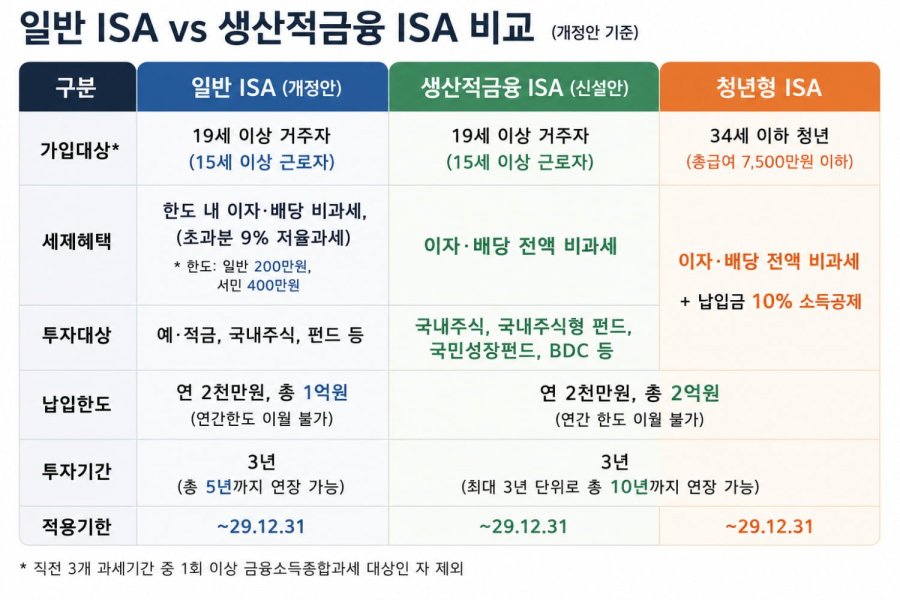 일반 ISA vs 생산적금융 ISA 비교 (개정안 기준)

| 구분 | 일반 ISA (개정안) | 생산적금융 ISA (신설안) | 청년형 ISA |
|---|---|---|---|
| 가입대상* | 19세 이상 거주자 (15세 이상 근로자) | 19세 이상 거주자 (15세 이상 근로자) | 34세 이하 청년 (총급여 7,500만원 이하) |
| 세제혜택 | 한도 내 이자·배당 비과세, (초과분 9% 저율과세) * 한도: 일반 200만원, 서민 400만원 | 이자·배당 전액 비과세 | 이자·배당 전액 비과세 + 납입금 10% 소득공제 |
| 투자대상 | 예·적금, 국내주식, 펀드 등 | 국내주식, 국내주식형 펀드, 국민성장펀드, BDC 등 | |
| 납입한도 | 연 2천만원, 총 1억원 (연간한도 이월 불가) | 연 2천만원, 총 2억원 (연간 한도 이월 불가) | |
| 투자기간 | 3년 (총 5년까지 연장 가능) | 3년 (최대 3년 단위로 총 10년까지 연장 가능) | |
| 적용기한 | ~29.12.31 | ~29.12.31 | ~29.12.31 |

* 직전 3개 과세기간 중 1회 이상 금융소득종합과세 대상인 자 제외